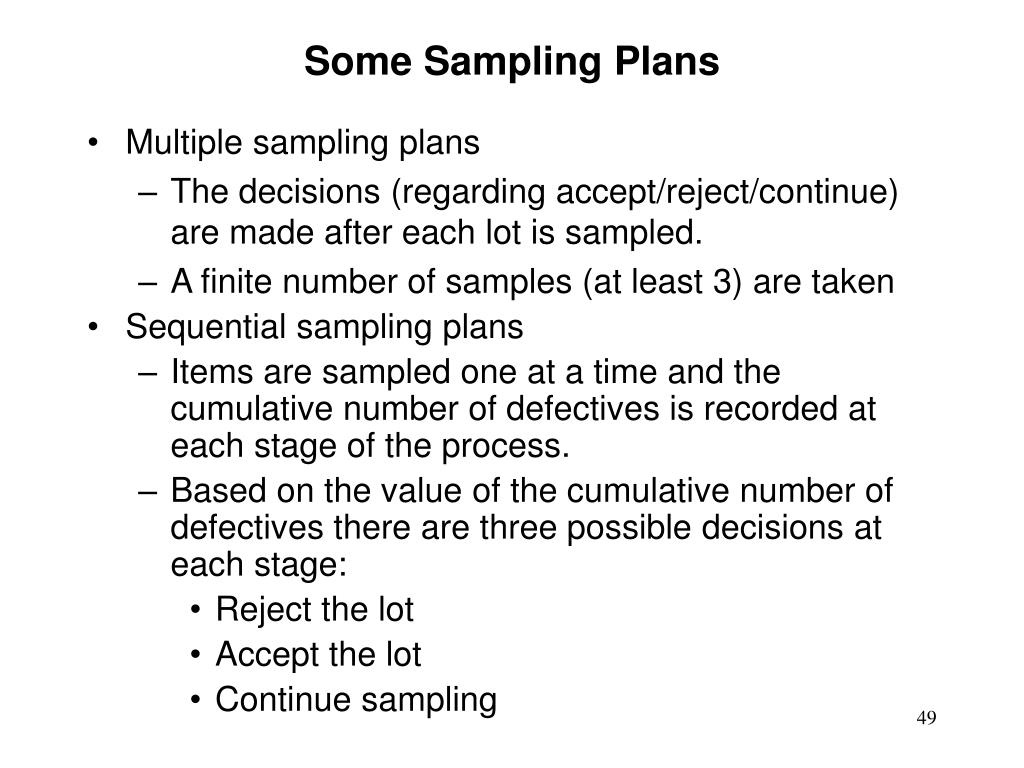 Some Sampling Plans

• Multiple sampling plans
– The decisions (regarding accept/reject/continue) are made after each lot is sampled.
– A finite number of samples (at least 3) are taken
• Sequential sampling plans
– Items are sampled one at a time and the cumulative number of defectives is recorded at each stage of the process.
– Based on the value of the cumulative number of defectives there are three possible decisions at each stage:
• Reject the lot
• Accept the lot
• Continue sampling

49